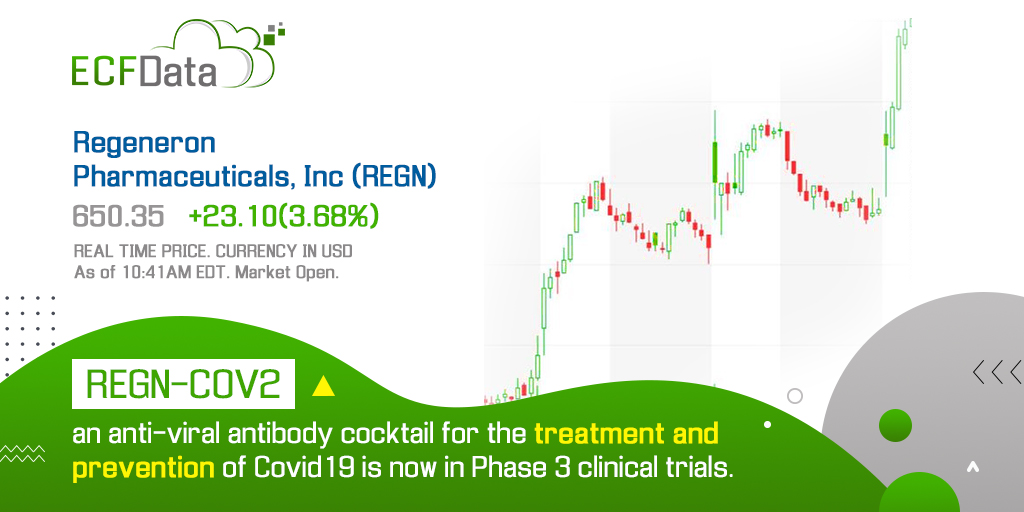 ECFData

Regeneron Pharmaceuticals, Inc (REGN)

650.35 +23.10(3.68%)

REAL TIME PRICE. CURRENCY IN USD
As of 10:41AM EDT. Market Open.

REGN-COV2

an anti-viral antibody cocktail for the treatment and prevention of Covid19 is now in Phase 3 clinical trials.